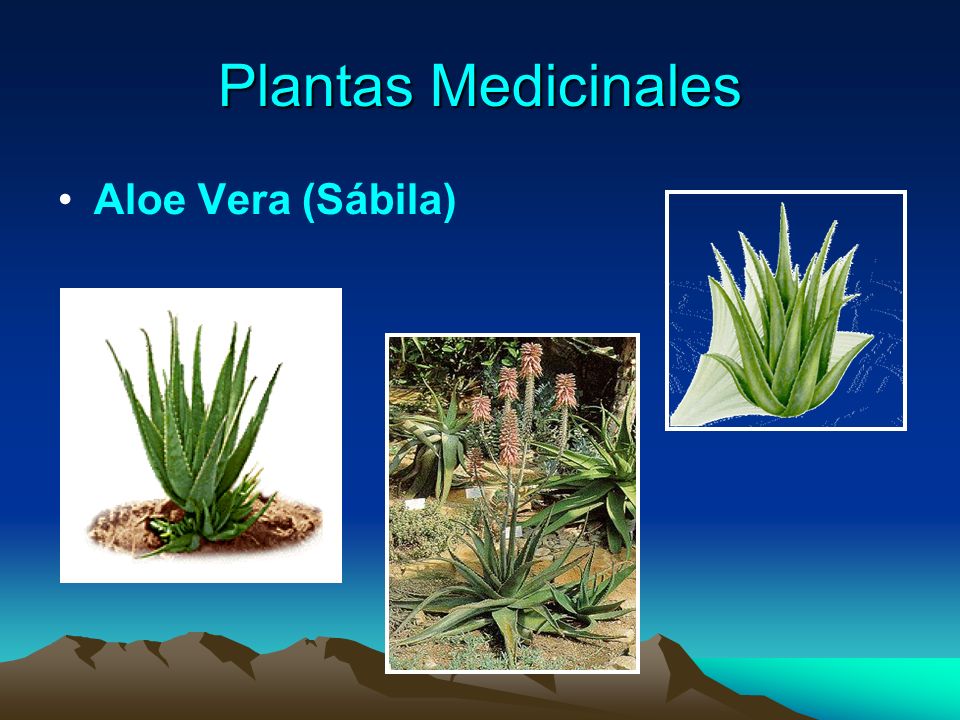 Plantas Medicinales

• Aloe Vera (Sábila)